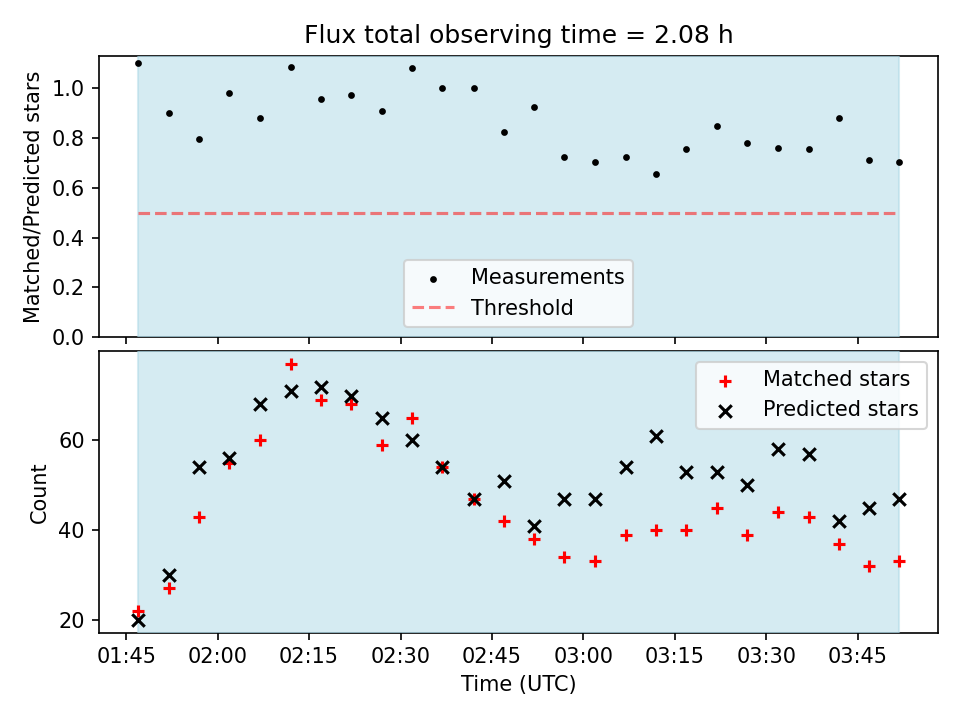 Flux total observing time = 2.08 h

Matched/Predicted stars

1.0
0.8
0.6
0.4
0.2
0.0

Measurements
Threshold

Count

60
40
20

Matched stars
Predicted stars

01:45 02:00 02:15 02:30 02:45 03:00 03:15 03:30 03:45

Time (UTC)